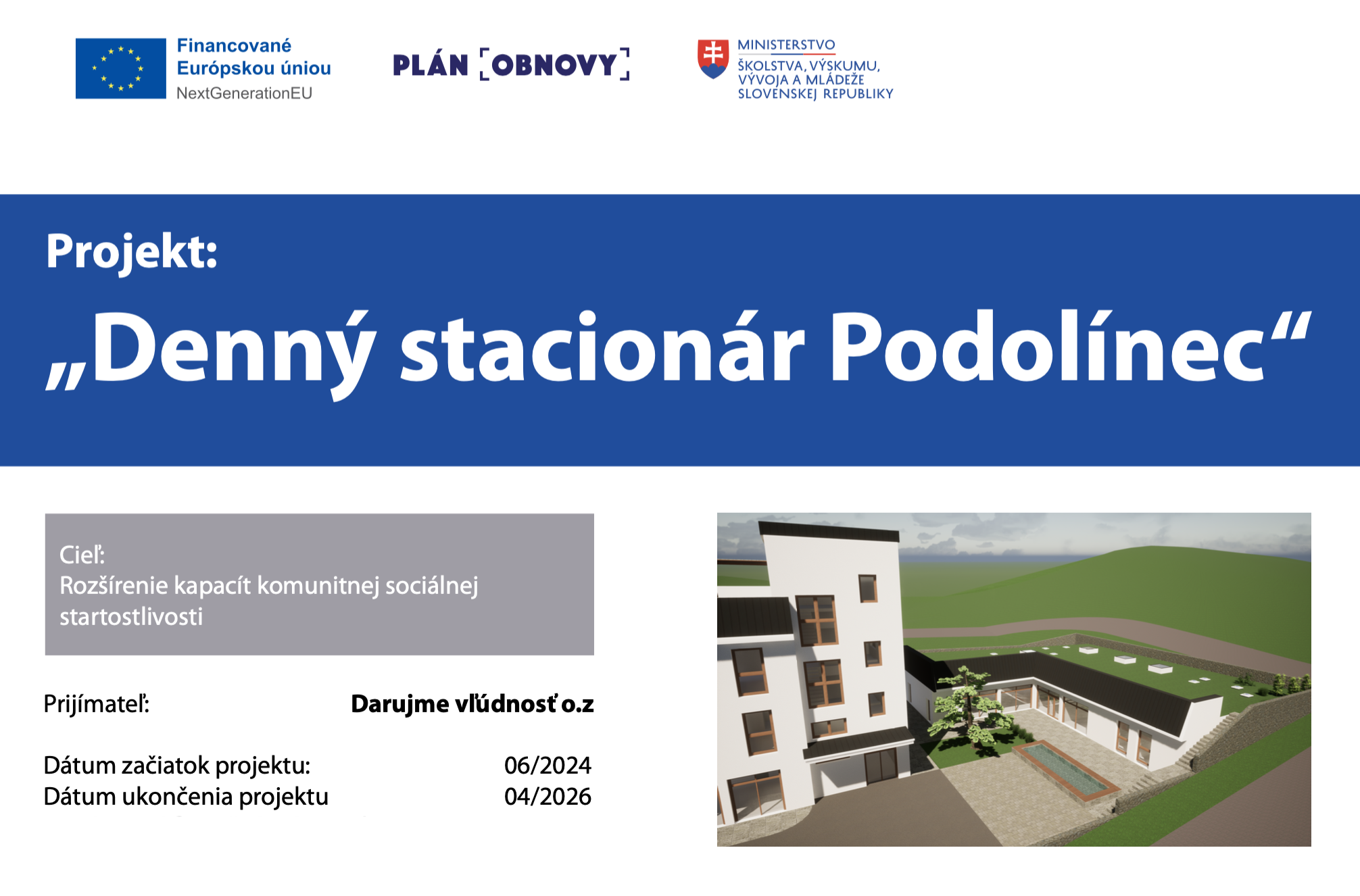 Financované Európskou úniou
NextGenerationEU

PLÁN [OBNOVY]

MINISTERSTVO
ŠKOLSTVA, VÝSKUMU, VÝVOJA A MLÁDEŽE SLOVENSKEJ REPUBLIKY

Projekt:
„Denný stacionár Podolínec“

Cieľ:
Rozšírenie kapacít komunitnej sociálnej startostlivosti

Prijímateľ: Darujme vľúdnosť o.z

Dátum začiatok projektu: 06/2024
Dátum ukončenia projektu 04/2026